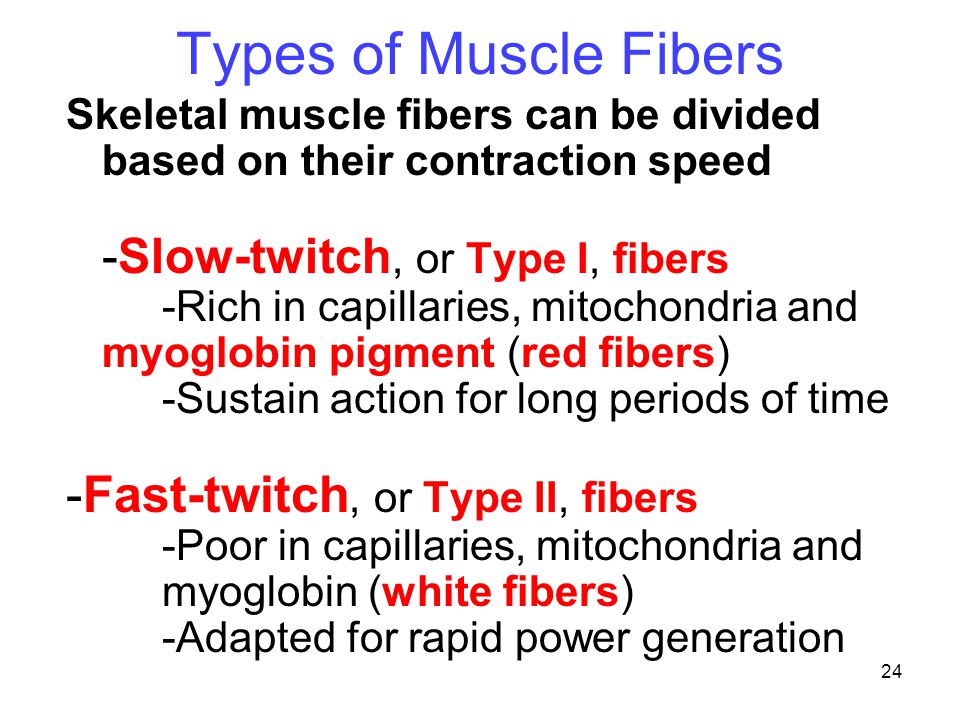 Types of Muscle Fibers

Skeletal muscle fibers can be divided based on their contraction speed

-Slow-twitch, or Type I, fibers
-Rich in capillaries, mitochondria and myoglobin pigment (red fibers)
-Sustain action for long periods of time

-Fast-twitch, or Type II, fibers
-Poor in capillaries, mitochondria and myoglobin (white fibers)
-Adapted for rapid power generation

24